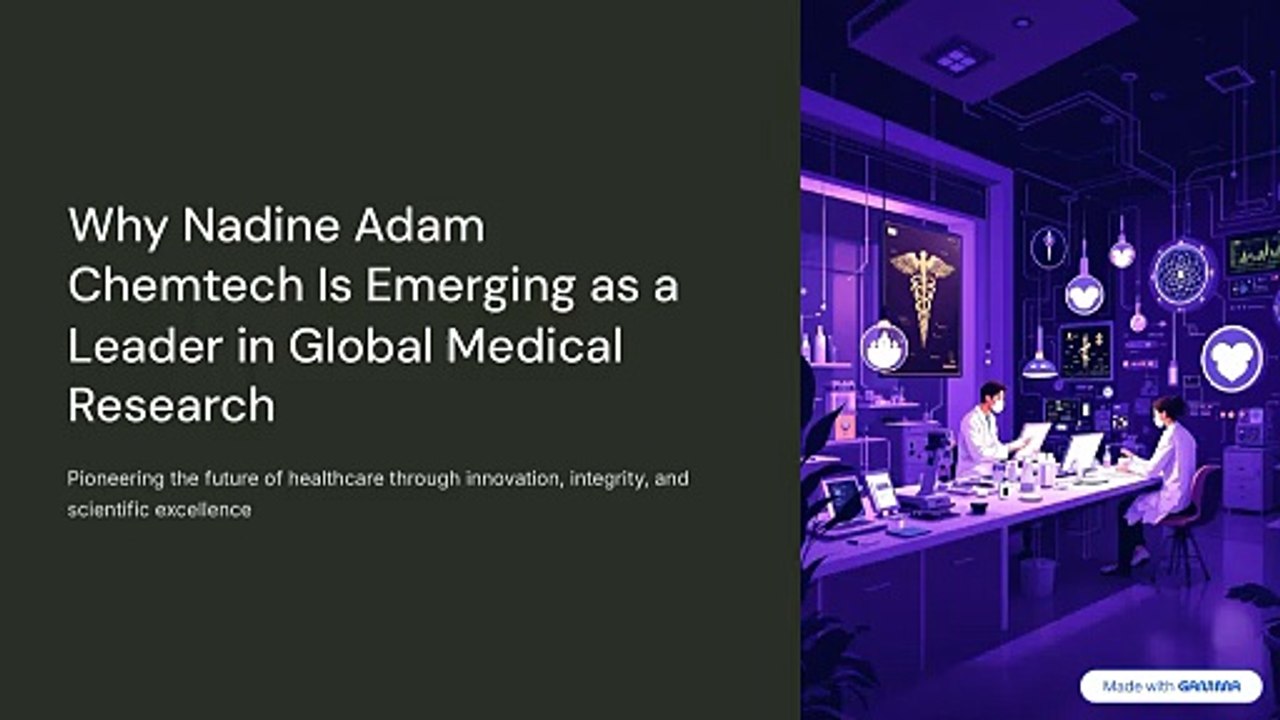 Why Nadine Adam Chemtech Is Emerging as a Leader in Global Medical Research

Pioneering the future of healthcare through innovation, integrity, and scientific excellence

Made with GAMMA